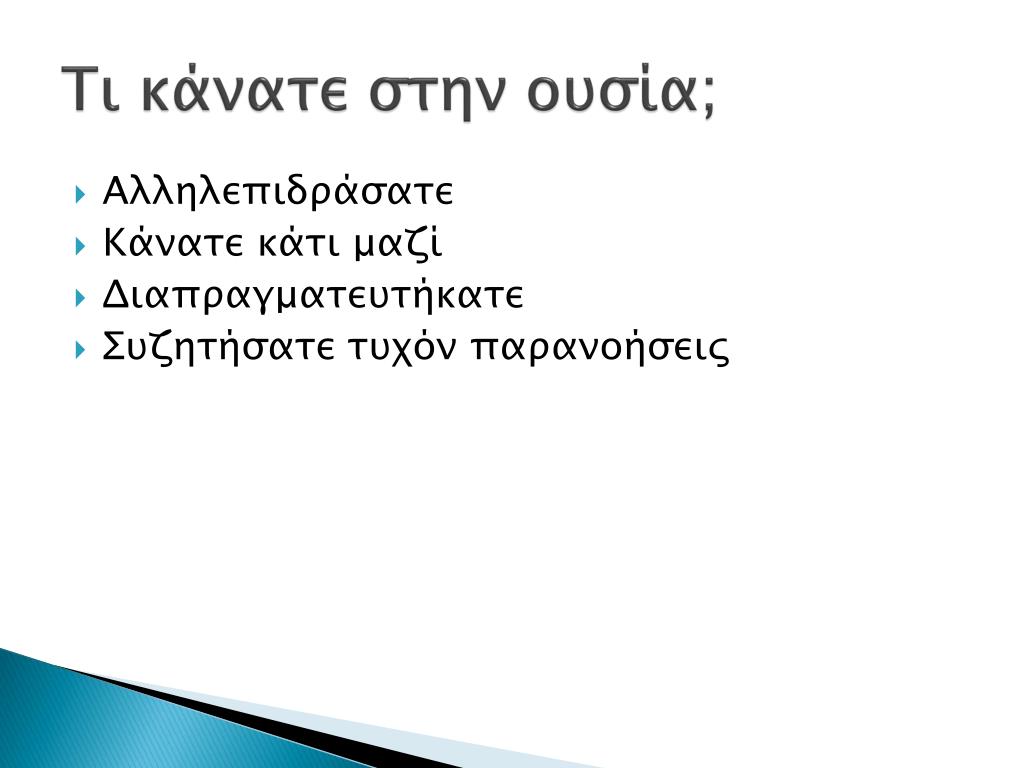 Τι κάνατε στην ουσία;

Αλληλεπιδράσατε
Κάνατε κάτι μαζί
Διαπραγματευτήκατε
Συζητήσατε τυχόν παρανοήσεις